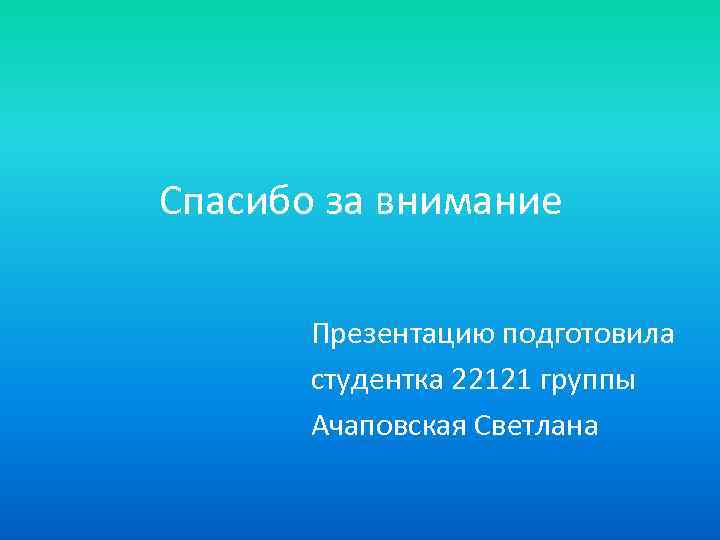 Спасибо за внимание

Презентацию подготовила
студентка 22121 группы
Ачаповская Светлана